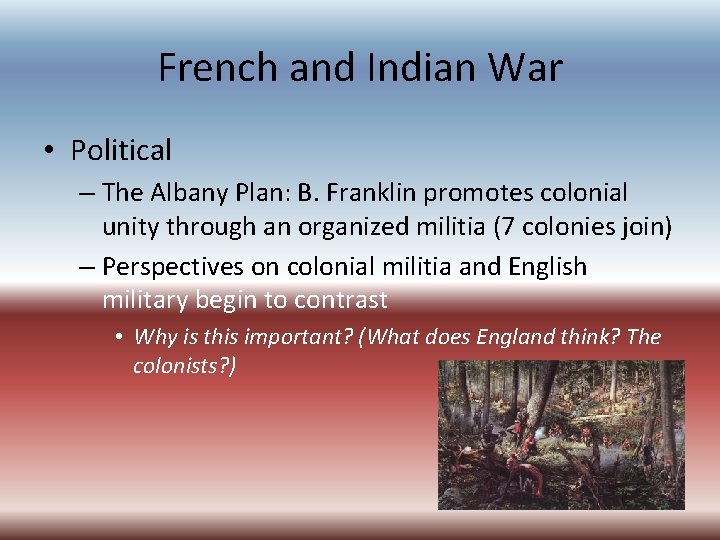 French and Indian War

• Political
– The Albany Plan: B. Franklin promotes colonial unity through an organized militia (7 colonies join)
– Perspectives on colonial militia and English military begin to contrast
• Why is this important? (What does England think? The colonists?)